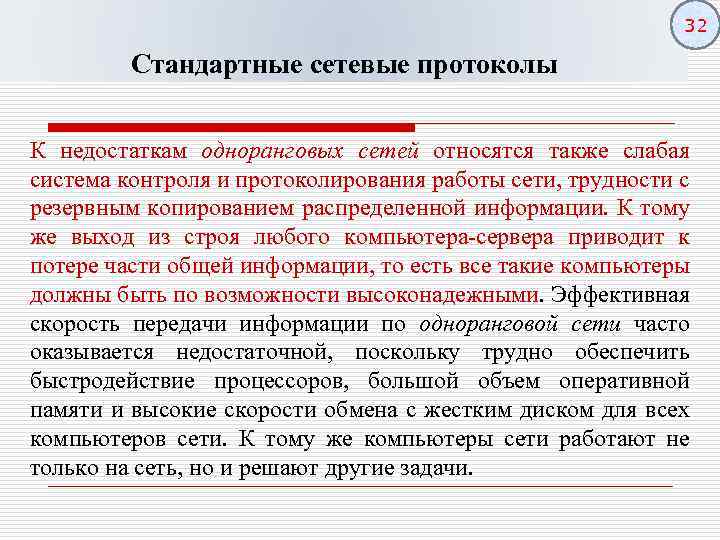 32

Стандартные сетевые протоколы

К недостаткам одноранговых сетей относятся также слабая система контроля и протоколирования работы сети, трудности с резервным копированием распределенной информации. К тому же выход из строя любого компьютера-сервера приводит к потере части общей информации, то есть все такие компьютеры должны быть по возможности высоконадежными. Эффективная скорость передачи информации по одноранговой сети часто оказывается недостаточной, поскольку трудно обеспечить быстродействие процессоров, большой объем оперативной памяти и высокие скорости обмена с жестким диском для всех компьютеров сети. К тому же компьютеры сети работают не только на сеть, но и решают другие задачи.